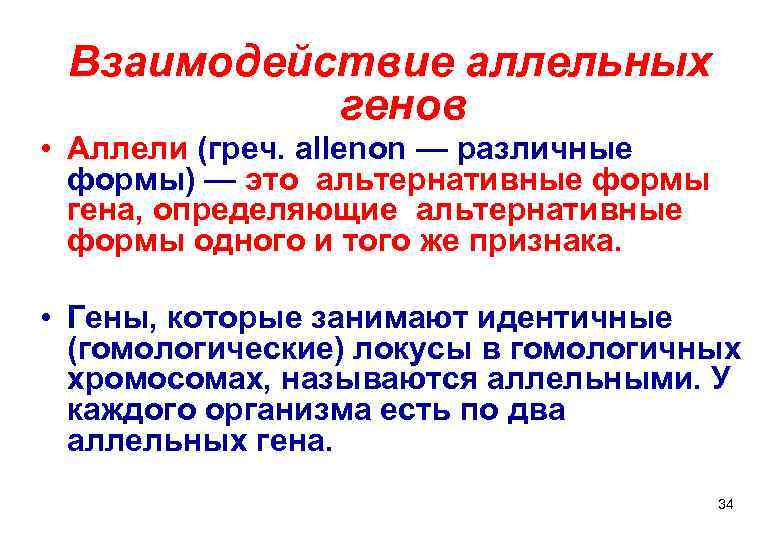 Взаимодействие аллельных генов

• Аллели (греч. allenon — различные формы) — это альтернативные формы гена, определяющие альтернативные формы одного и того же признака.

• Гены, которые занимают идентичные (гомологические) локусы в гомологичных хромосомах, называются аллельными. У каждого организма есть по два аллельных гена.

34